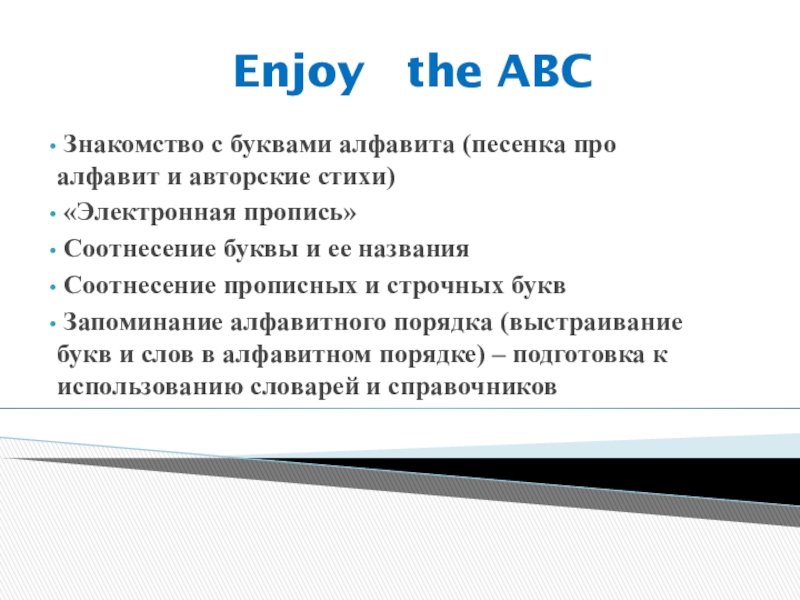 Enjoy the ABC

• Знакомство с буквами алфавита (песенка про алфавит и авторские стихи)

• «Электронная пропись»

• Соотнесение буквы и ее названия

• Соотнесение прописных и строчных букв

• Запоминание алфавитного порядка (выстраивание букв и слов в алфавитном порядке) – подготовка к использованию словарей и справочников